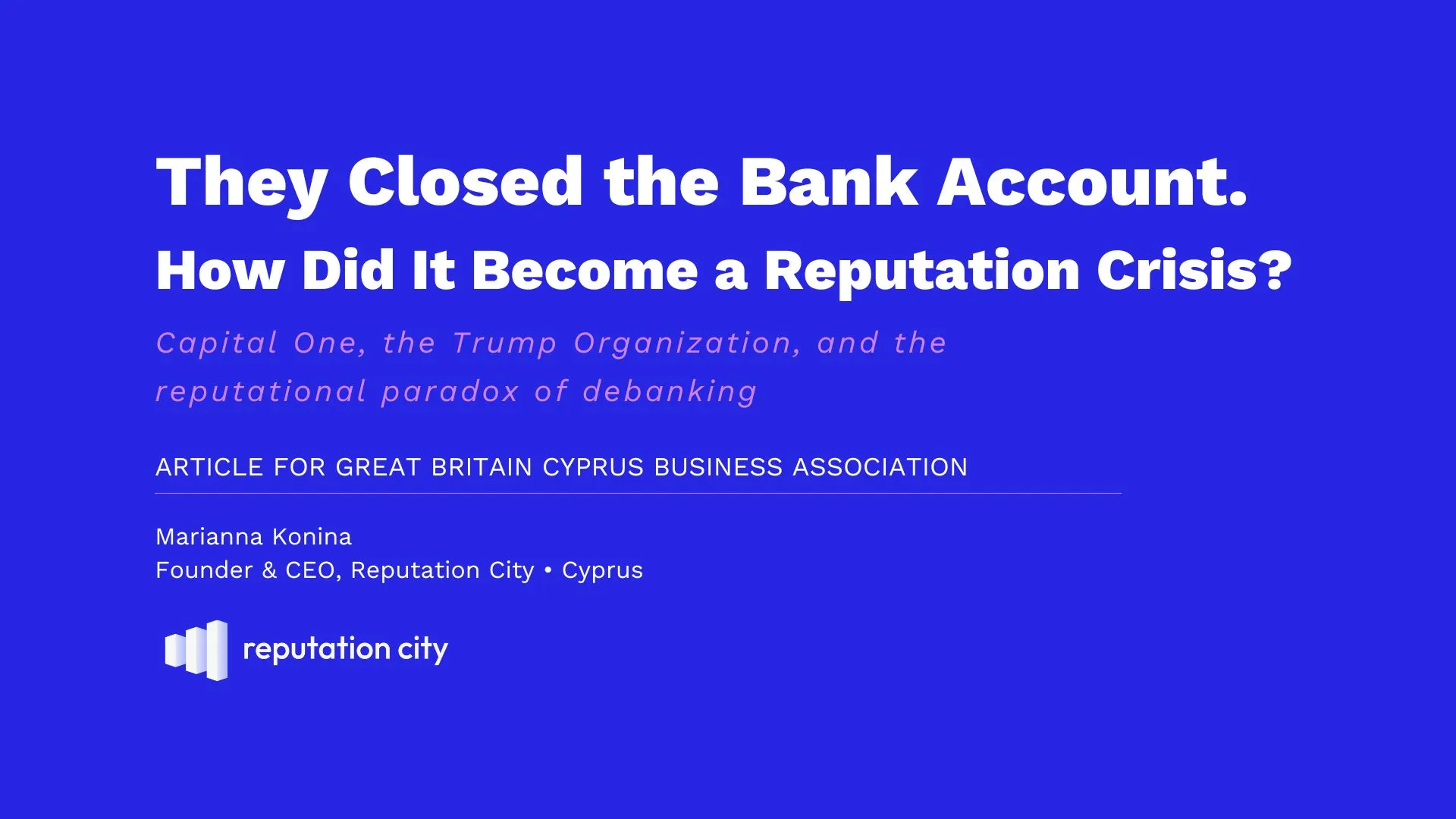 They Closed the Bank Account.
How Did It Become a Reputation Crisis?

Capital One, the Trump Organization, and the reputational paradox of debanking

ARTICLE FOR GREAT BRITAIN CYPRUS BUSINESS ASSOCIATION

Marianna Konina
Founder & CEO, Reputation City • Cyprus

reputation city